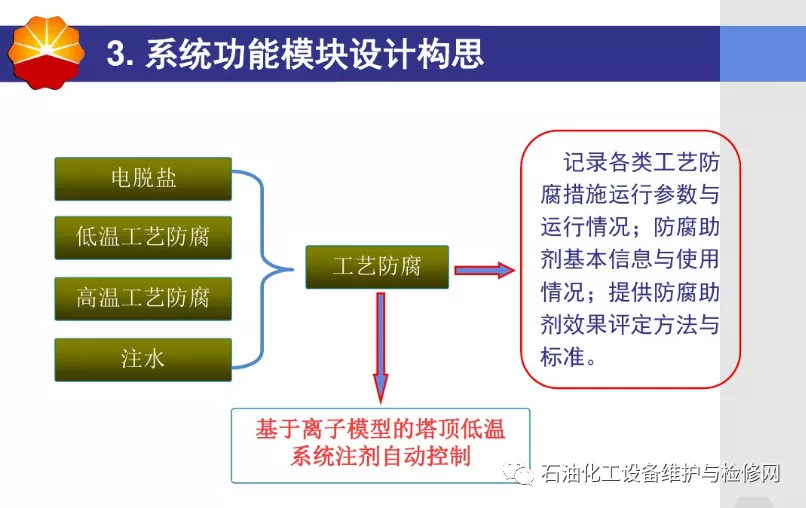 3. 系统功能模块设计构思

电脱盐

低温工艺防腐

高温工艺防腐

注水

工艺防腐

记录各类工艺防腐措施运行参数与运行情况；防腐助剂基本信息与使用情况；提供防腐助剂效果评定方法与标准。

基于离子模型的塔顶低温系统注剂自动控制

石油化工设备维护与检修网